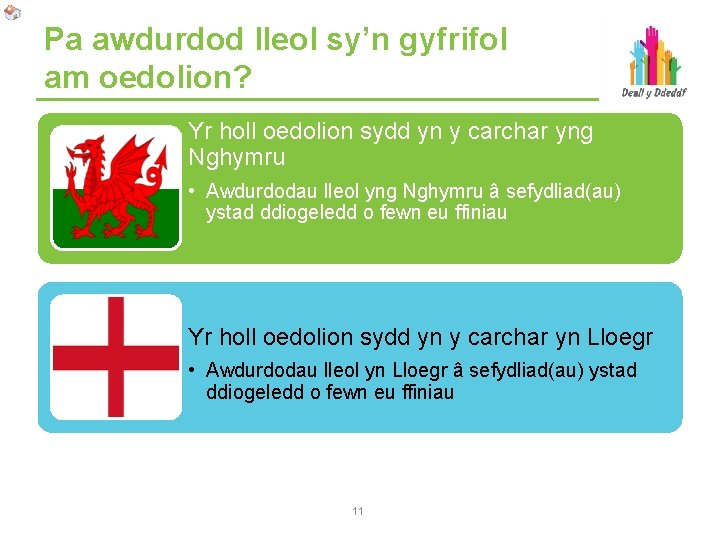 Pa awdurdod lleol sy’n gyfrifol am oedolion?

Deall y Ddeddf

Yr holl oedolion sydd yn y carchar yng Nghymru

• Awdurdodau lleol yng Nghymru â sefydliad(au) ystad ddiogeledd o fewn eu ffiniau

Yr holl oedolion sydd yn y carchar yn Lloegr

• Awdurdodau lleol yn Lloegr â sefydliad(au) ystad ddiogeledd o fewn eu ffiniau

11